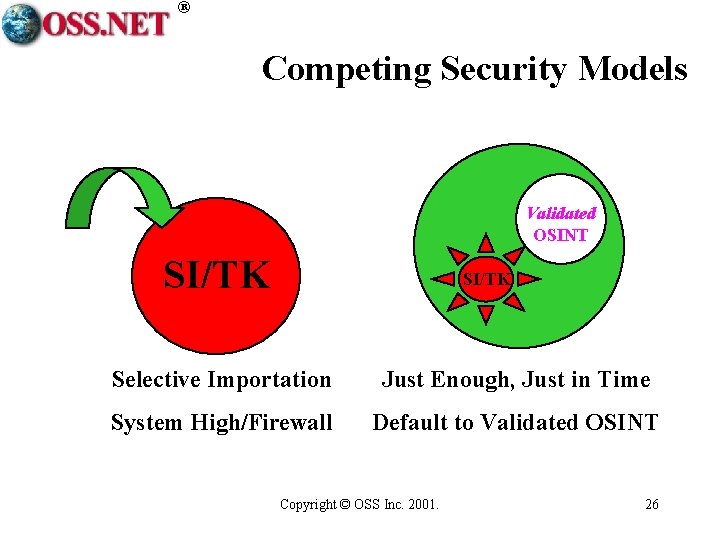 OSS.NET ®

Competing Security Models

SI/TK

Validated OSINT

SI/TK

Selective Importation

System High/Firewall

Just Enough, Just in Time

Default to Validated OSINT

Copyright © OSS Inc. 2001.

26